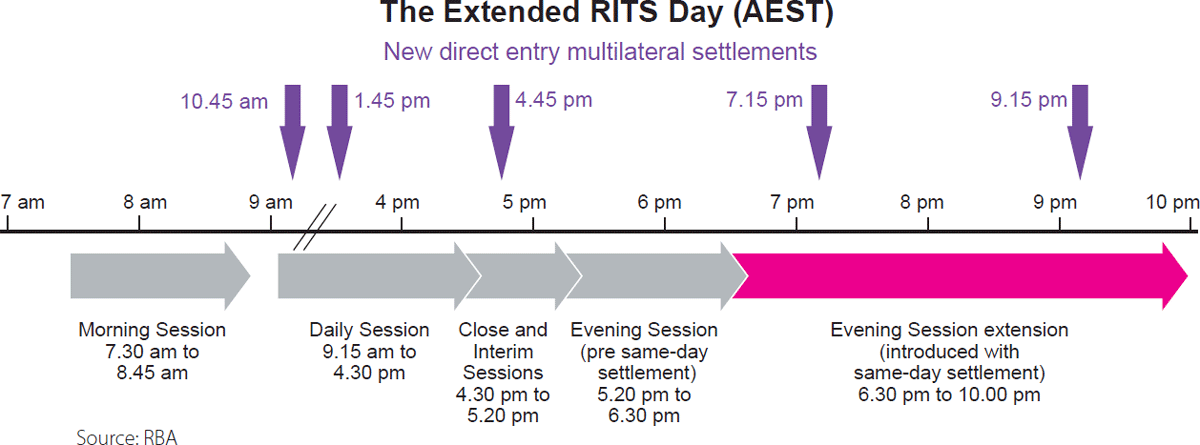 The Extended RITS Day (AEST)

New direct entry multilateral settlements

10.45 am
1.45 pm
4.45 pm
7.15 pm
9.15 pm

7 am
8 am
9 am
4 pm
5 pm
6 pm
7 pm
8 pm
9 pm
10 pm

Morning Session 7.30 am to 8.45 am

Daily Session 9.15 am to 4.30 pm

Close and Interim Sessions 4.30 pm to 5.20 pm

Evening Session (pre same-day settlement) 5.20 pm to 6.30 pm

Evening Session extension (introduced with same-day settlement) 6.30 pm to 10.00 pm

Source: RBA